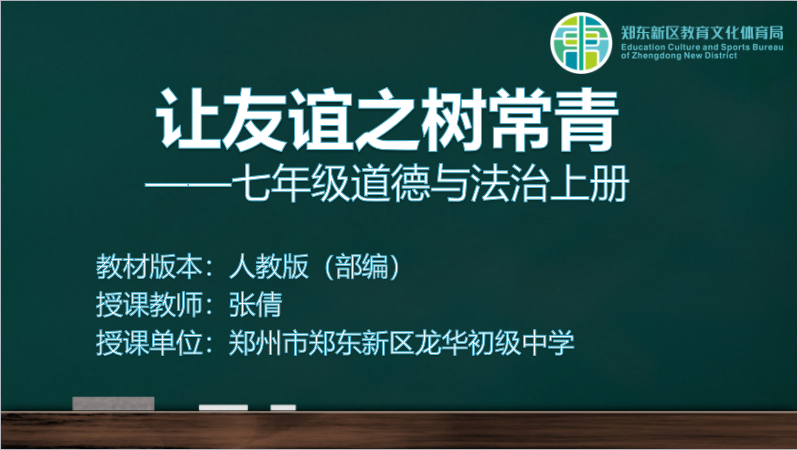 郑东新区教育文化体育局
Education Culture and Sports Bureau of Zhengdong New District

让友谊之树常青

——七年级道德与法治上册

教材版本：人教版（部编）
授课教师：张倩
授课单位：郑州市郑东新区龙华初级中学